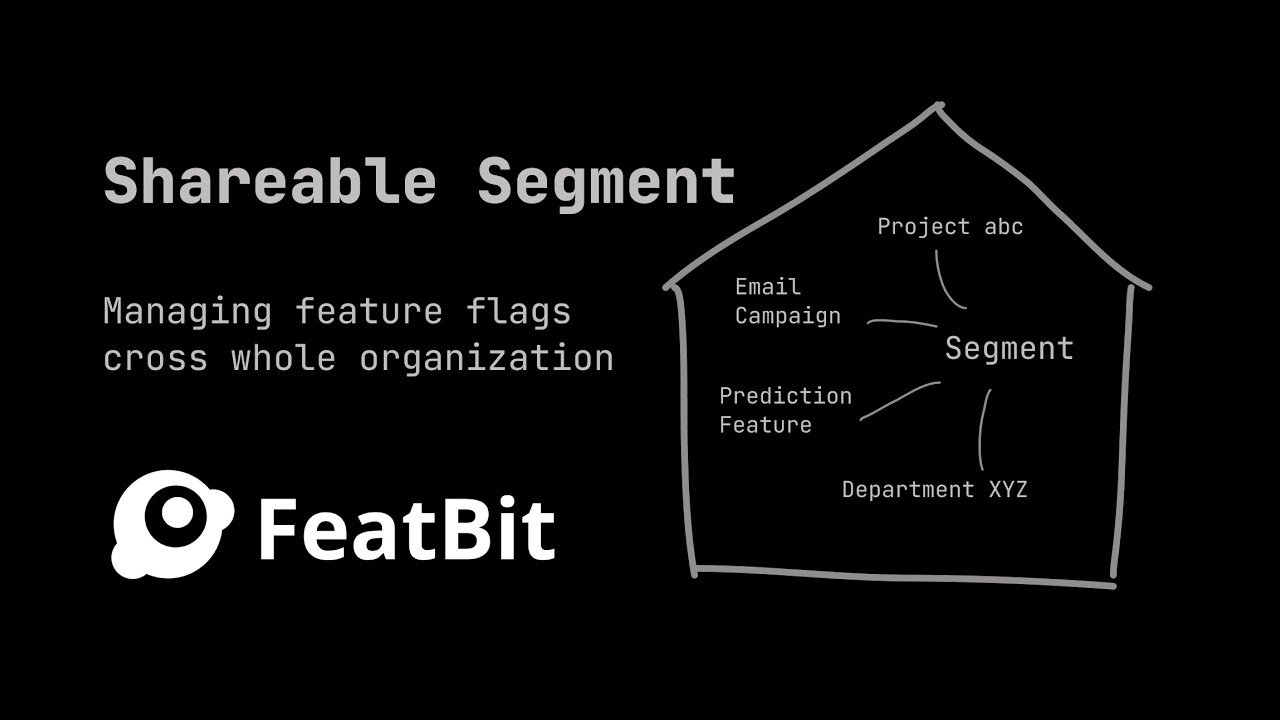 Shareable Segment

Managing feature flags cross whole organization

FeatBit

Project abc

Email Campaign

Segment

Prediction Feature

Department XYZ